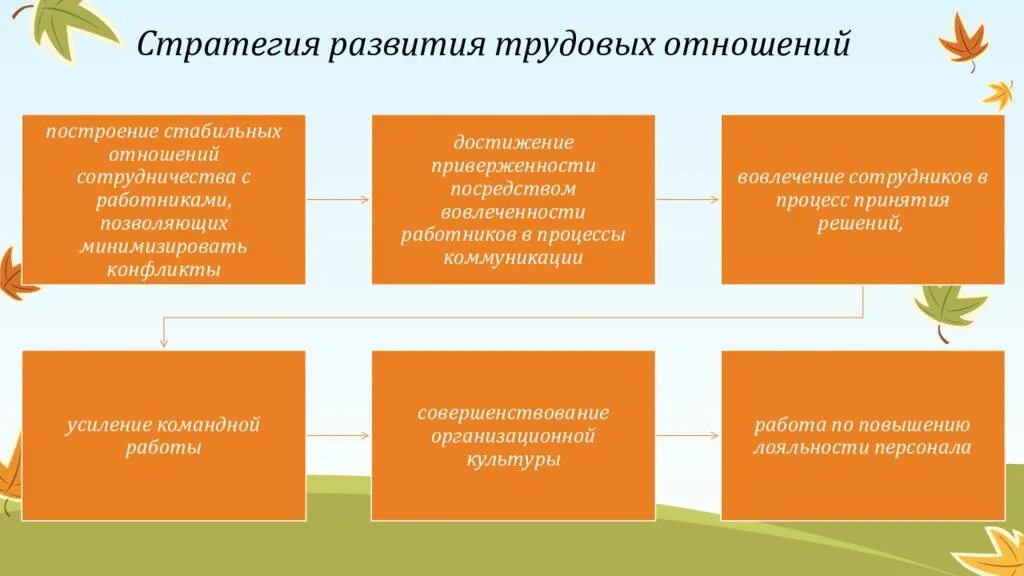 Стратегия развития трудовых отношений

построение стабильных отношений сотрудничества с работниками, позволяющих минимизировать конфликты

достижение приверженности посредством вовлеченности работников в процессы коммуникации

вовлечение сотрудников в процесс принятия решений,

усиление командной работы

совершенствование организационной культуры

работа по повышению лояльности персонала